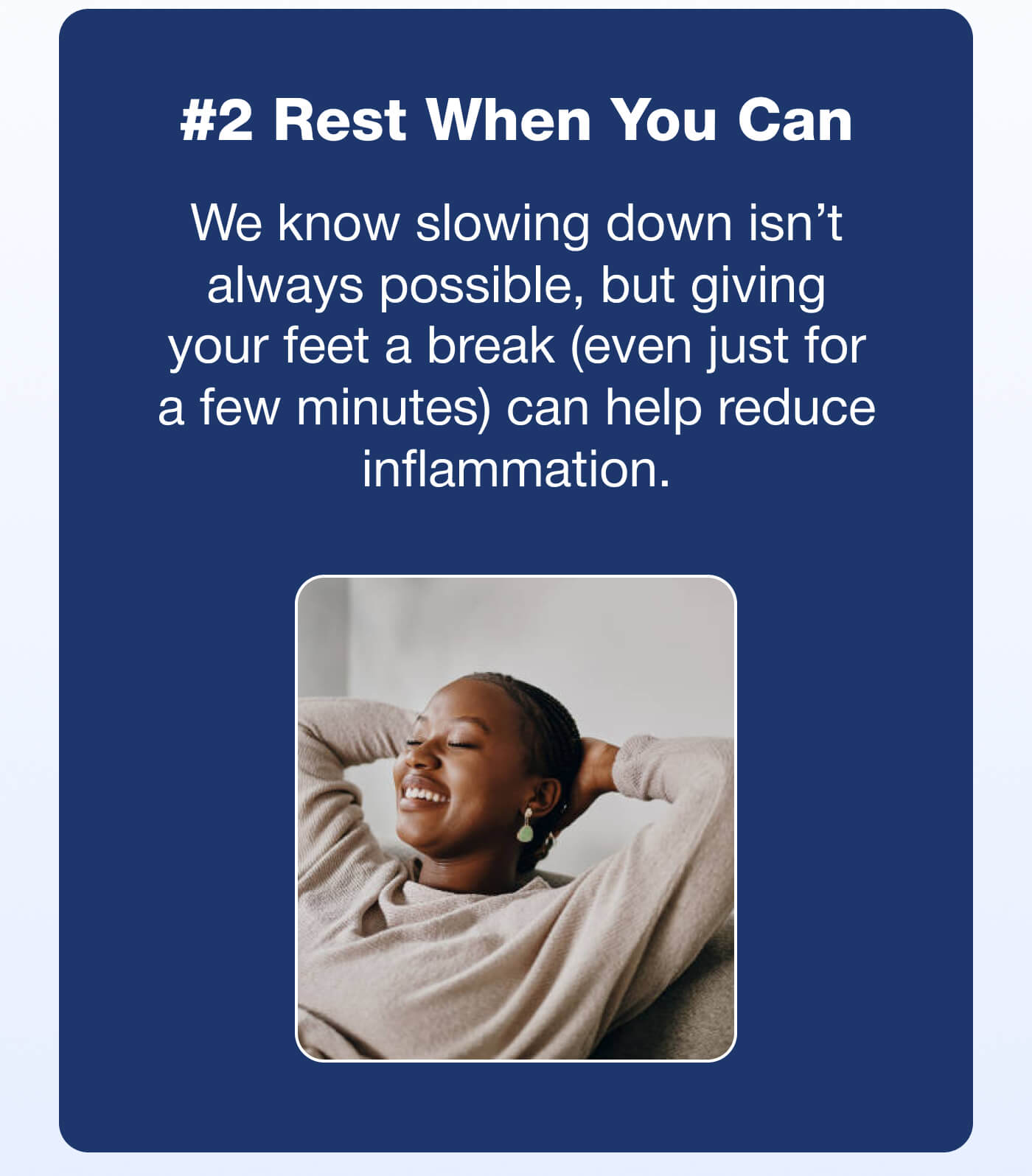 #2 Rest When You Can

We know slowing down isn’t always possible, but giving your feet a break (even just for a few minutes) can help reduce inflammation.